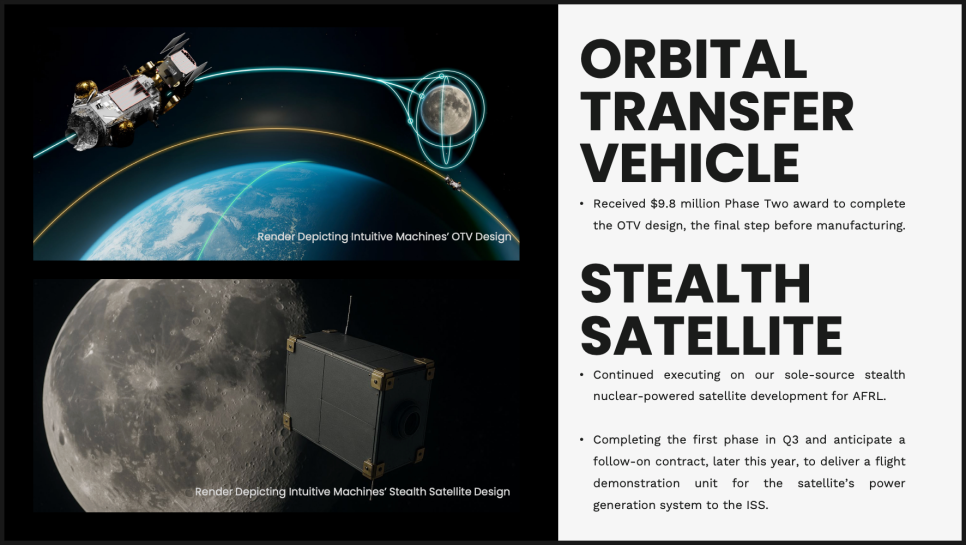 Render Depicting Intuitive Machines' OTV Design

Render Depicting Intuitive Machines' Stealth Satellite Design

ORBITAL TRANSFER VEHICLE

• Received $9.8 million Phase Two award to complete the OTV design, the final step before manufacturing.

STEALTH SATELLITE

• Continued executing on our sole-source stealth nuclear-powered satellite development for AFRL.

• Completing the first phase in Q3 and anticipate a follow-on contract, later this year, to deliver a flight demonstration unit for the satellite's power generation system to the ISS.